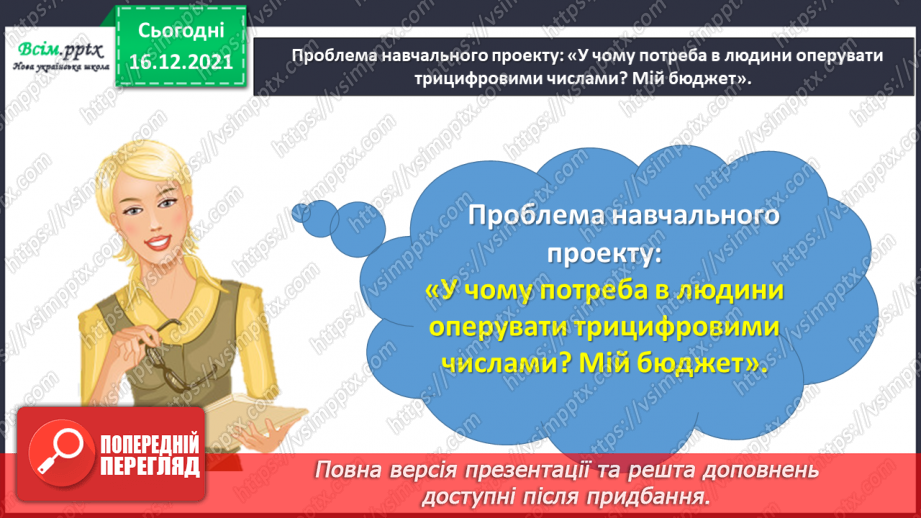 Всім.pptx
Нова українська школа

Сьогодні
16.12.2021

Проблема навчального проекту: «У чому потреба в людини оперувати трицифровими числами? Мій бюджет».

Проблема навчального проекту:
«У чому потреба в людини оперувати трицифровими числами? Мій бюджет».

ПОПЕРЕДНІЙ ПЕРЕГЛЯД

Повна версія презентації та решта доповнень доступні після придбання.

https://vsimpptx.com